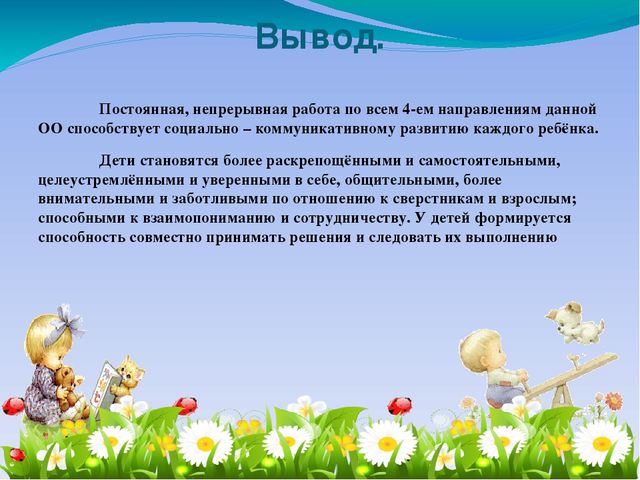 Вывод.

Постоянная, непрерывная работа по всем 4-ем направлениям данной ОО способствует социально – коммуникативному развитию каждого ребёнка.

Дети становятся более раскрепощёнными и самостоятельными, целеустремлёнными и уверенными в себе, общительными, более внимательными и заботливыми по отношению к сверстникам и взрослым; способными к взаимопониманию и сотрудничеству. У детей формируется способность совместно принимать решения и следовать их выполнению